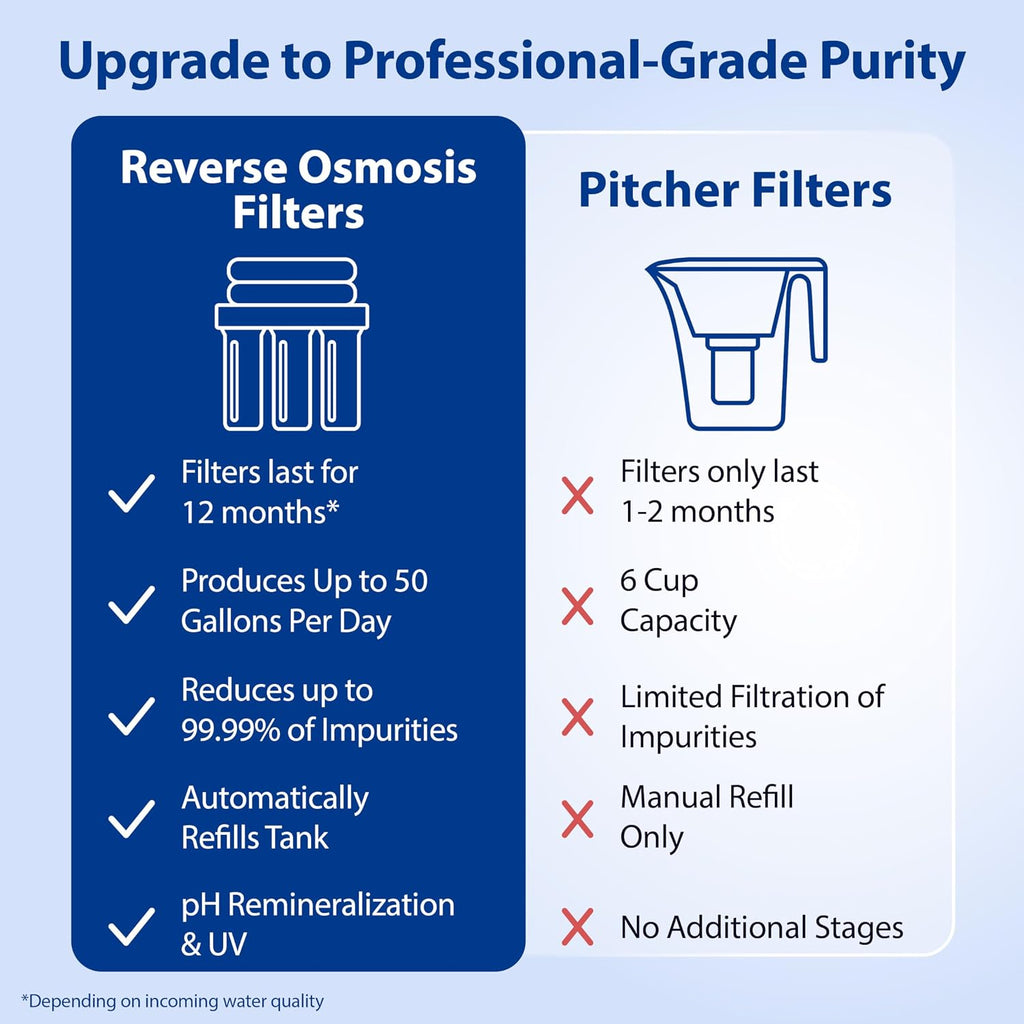 Upgrade to Professional-Grade Purity

Reverse Osmosis Filters

Filters last for 12 months*

Produces Up to 50 Gallons Per Day

Reduces up to 99.99% of Impurities

Automatically Refills Tank

pH Remineralization & UV

Pitcher Filters

Filters only last 1-2 months

6 Cup Capacity

Limited Filtration of Impurities

Manual Refill Only

No Additional Stages

*Depending on incoming water quality